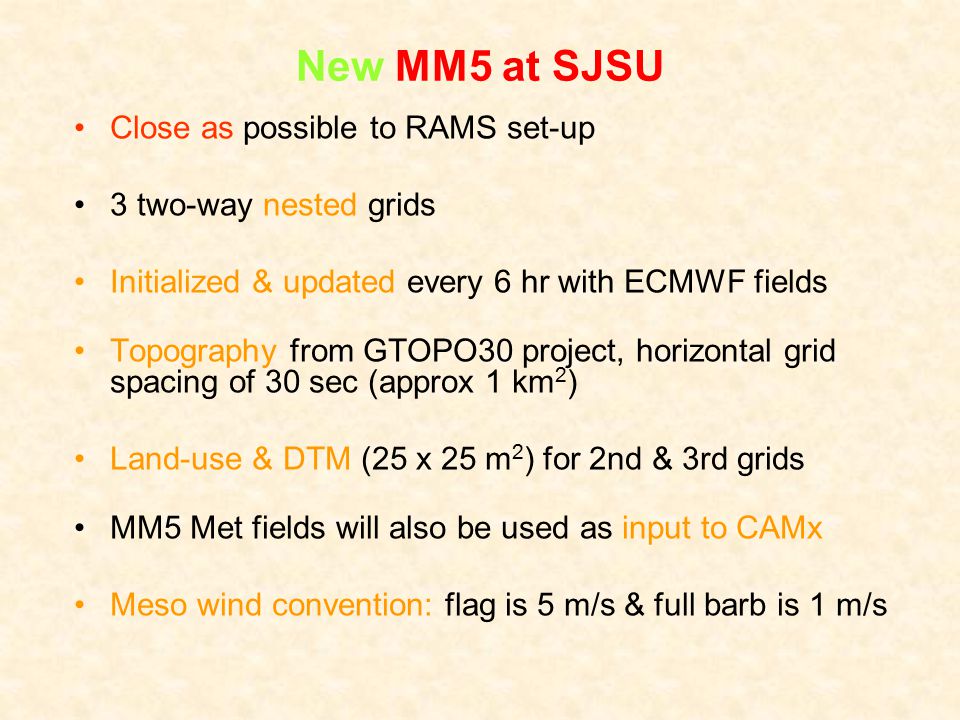 New MM5 at SJSU

• Close as possible to RAMS set-up

• 3 two-way nested grids

• Initialized & updated every 6 hr with ECMWF fields

• Topography from GTOPO30 project, horizontal grid spacing of 30 sec (approx 1 km$^2$)

• Land-use & DTM (25 x 25 m$^2$) for 2nd & 3rd grids

• MM5 Met fields will also be used as input to CAMx

• Meso wind convention: flag is 5 m/s & full barb is 1 m/s